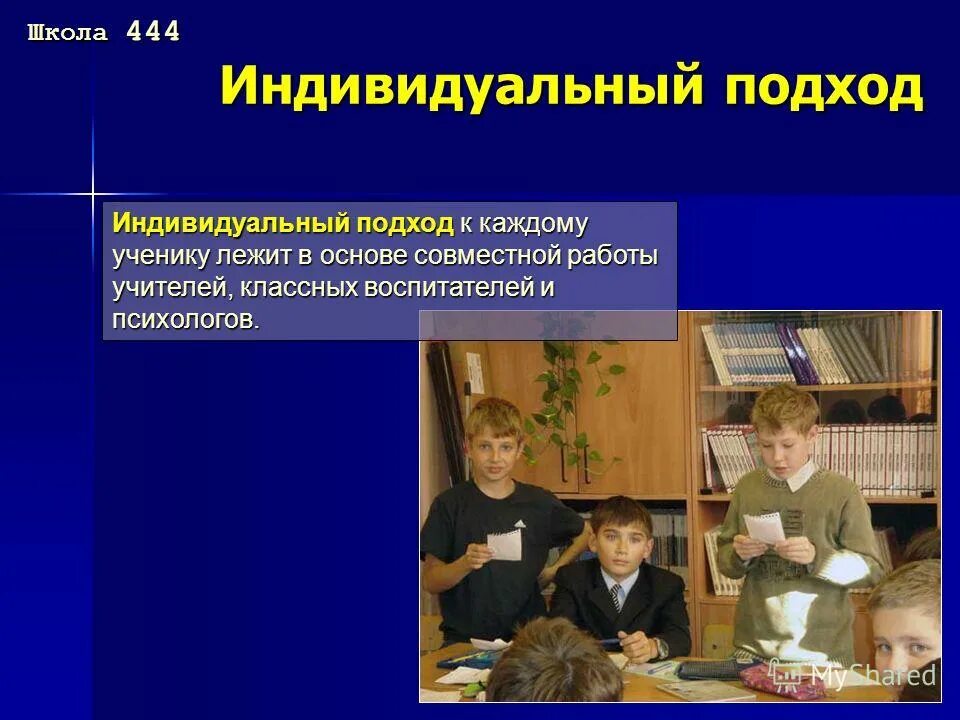 Школа 444

Индивидуальный подход

Индивидуальный подход к каждому ученику лежит в основе совместной работы учителей, классных воспитателей и психологов.

MyShared